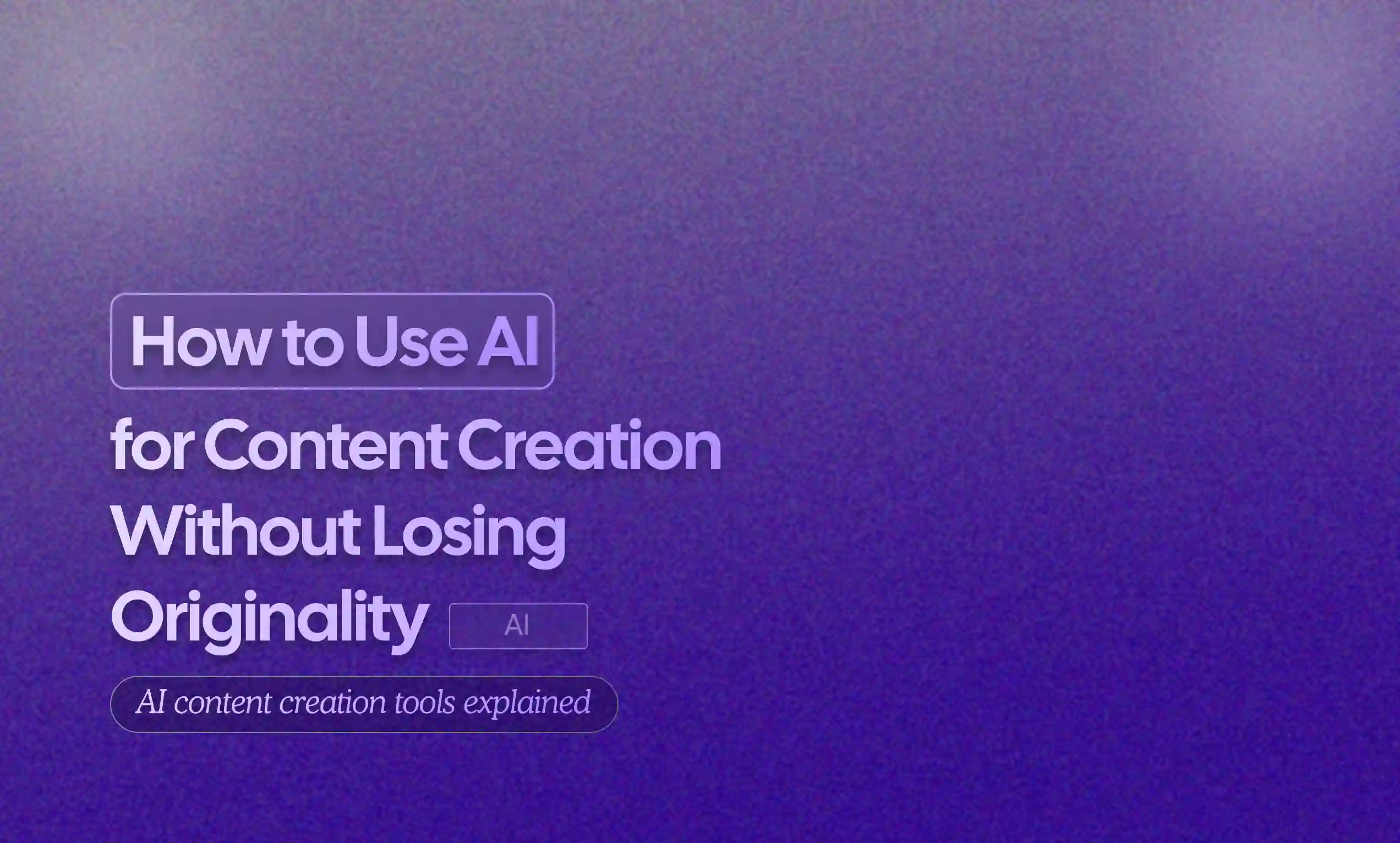 How to Use AI
for Content Creation
Without Losing
Originality AI

AI content creation tools explained